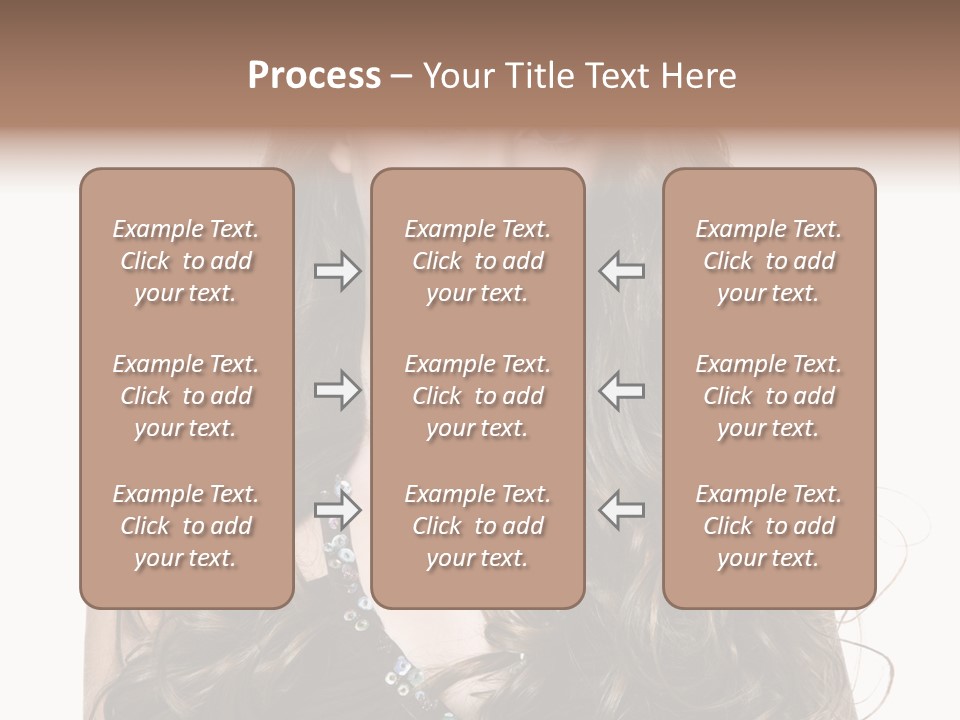 Process – Your Title Text Here

Example Text. Click to add your text.

Example Text. Click to add your text.

Example Text. Click to add your text.

Example Text. Click to add your text.

Example Text. Click to add your text.

Example Text. Click to add your text.

Example Text. Click to add your text.

Example Text. Click to add your text.

Example Text. Click to add your text.